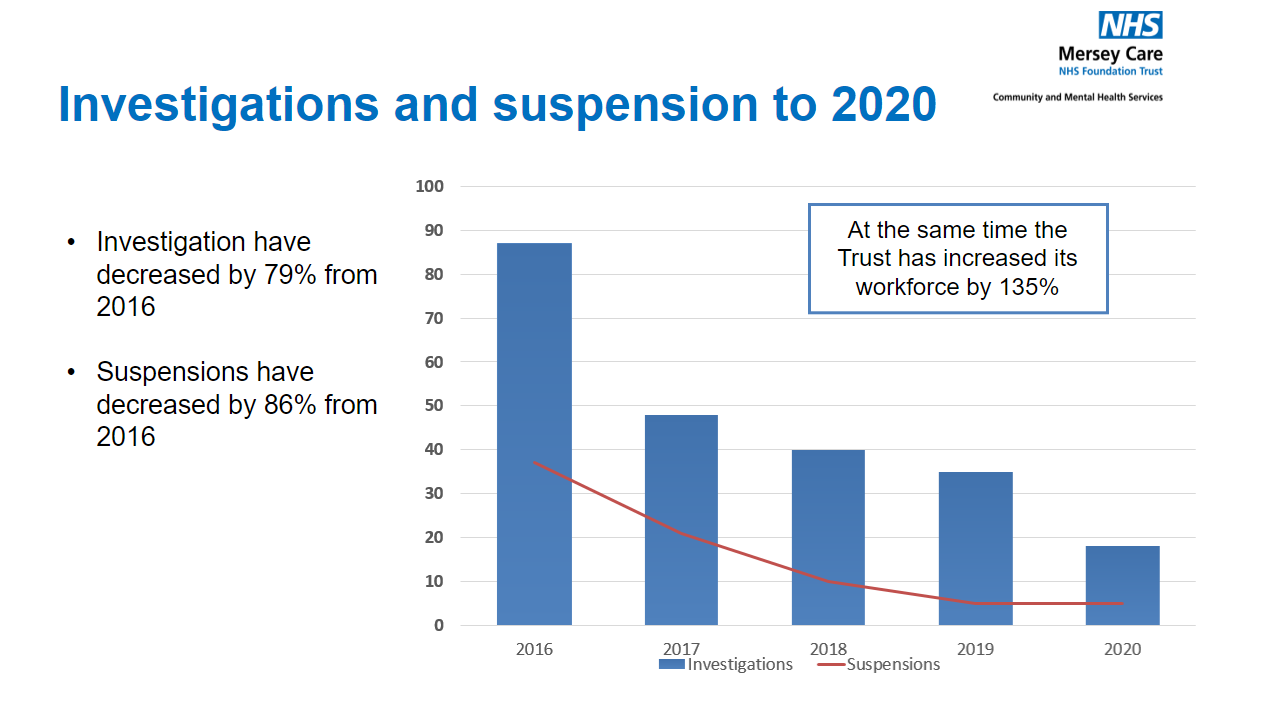 NHS
Mersey Care
NHS Foundation Trust
Community and Mental Health Services

Investigations and suspension to 2020

• Investigation have decreased by 79% from 2016

• Suspensions have decreased by 86% from 2016

At the same time the Trust has increased its workforce by 135%

100
90
80
70
60
50
40
30
20
10
0

2016
2017
2018
2019
2020

Investigations
Suspensions